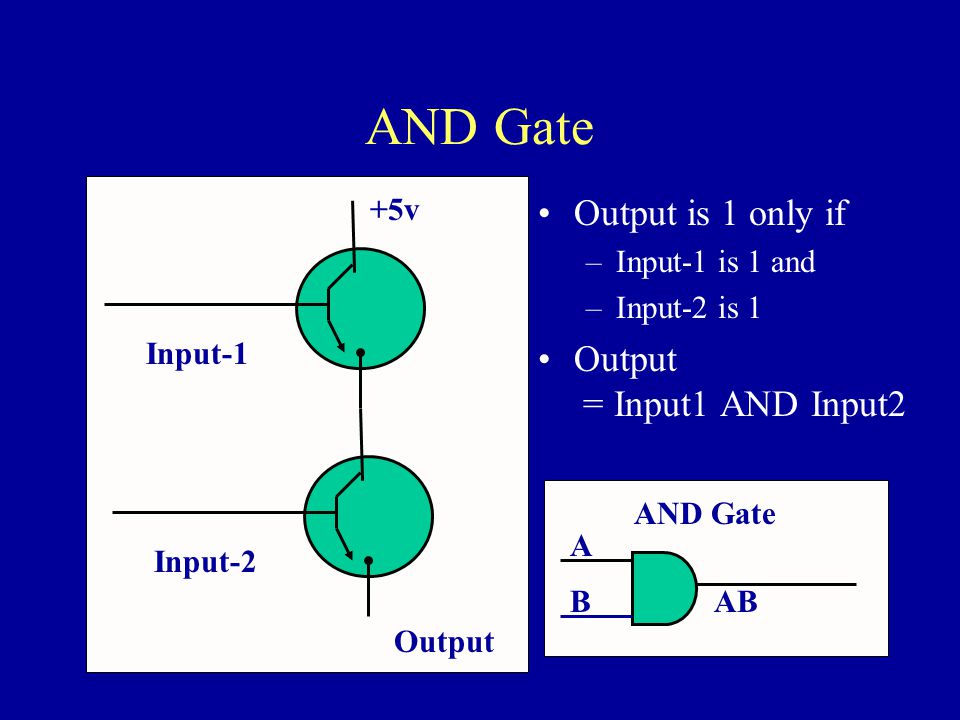 AND Gate

+5v

Input-1

Input-2

Output

• Output is 1 only if
 – Input-1 is 1 and
 – Input-2 is 1
• Output
 = Input1 AND Input2

AND Gate

A

B

AB